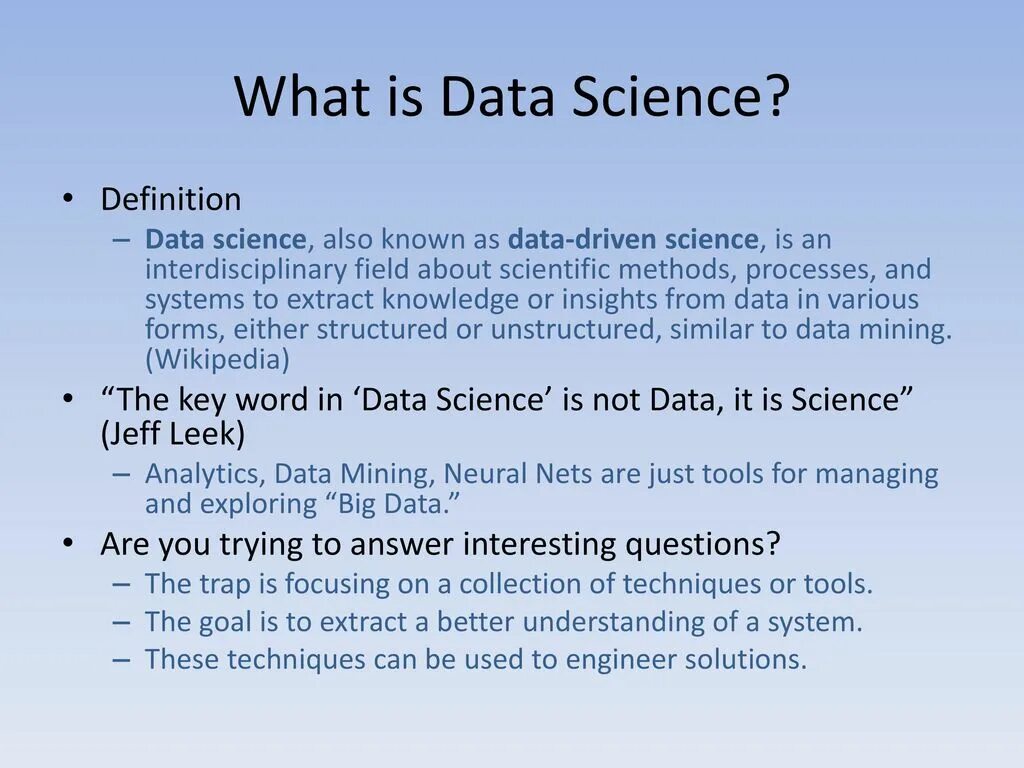 What is Data Science?

• Definition
– Data science, also known as data-driven science, is an interdisciplinary field about scientific methods, processes, and systems to extract knowledge or insights from data in various forms, either structured or unstructured, similar to data mining. (Wikipedia)

• “The key word in ‘Data Science’ is not Data, it is Science” (Jeff Leek)
– Analytics, Data Mining, Neural Nets are just tools for managing and exploring “Big Data.”

• Are you trying to answer interesting questions?
– The trap is focusing on a collection of techniques or tools.
– The goal is to extract a better understanding of a system.
– These techniques can be used to engineer solutions.